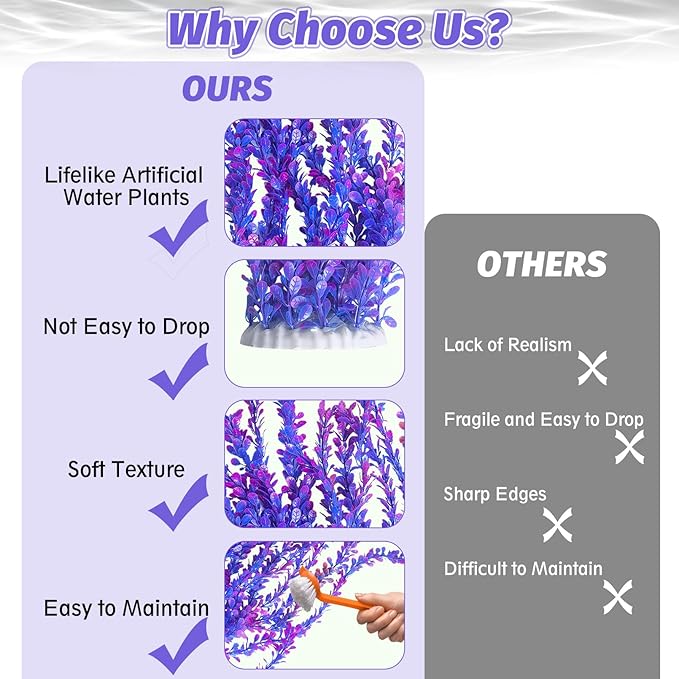 Why Choose Us?

OURS

Lifelike Artificial Water Plants

Not Easy to Drop

Soft Texture

Easy to Maintain

OTHERS

Lack of Realism

Fragile and Easy to Drop

Sharp Edges

Difficult to Maintain